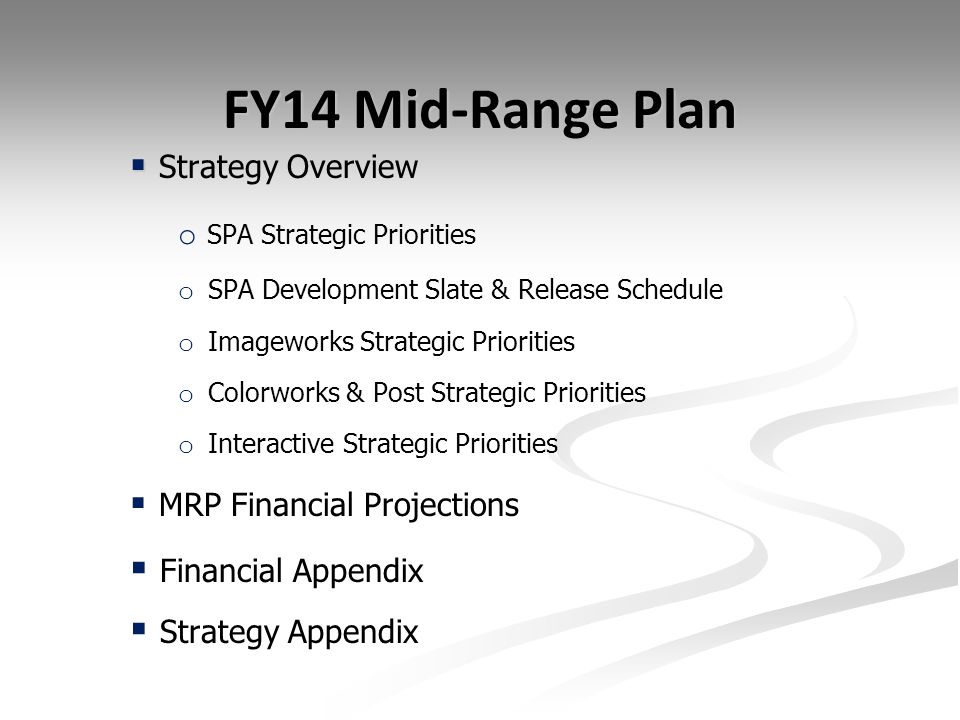 FY14 Mid-Range Plan

▪ Strategy Overview

○ SPA Strategic Priorities

○ SPA Development Slate & Release Schedule

○ Imageworks Strategic Priorities

○ Colorworks & Post Strategic Priorities

○ Interactive Strategic Priorities

▪ MRP Financial Projections

▪ Financial Appendix

▪ Strategy Appendix